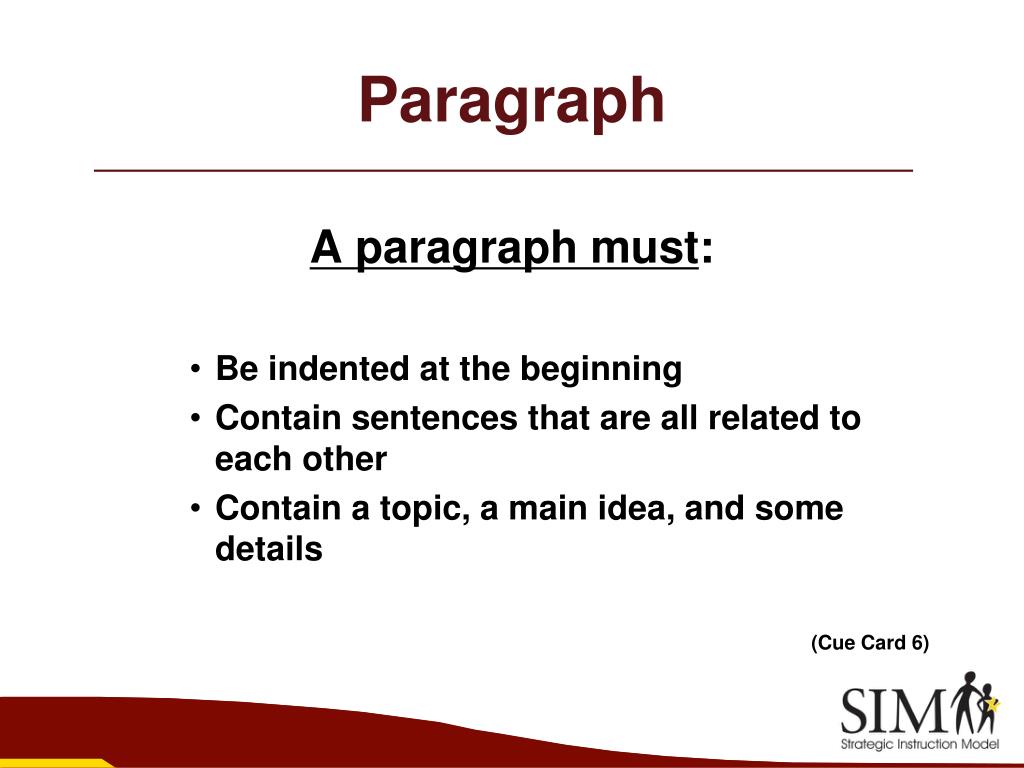 Paragraph

A paragraph must:

• Be indented at the beginning
• Contain sentences that are all related to each other
• Contain a topic, a main idea, and some details

(Cue Card 6)

SIM
Strategic Instruction Model